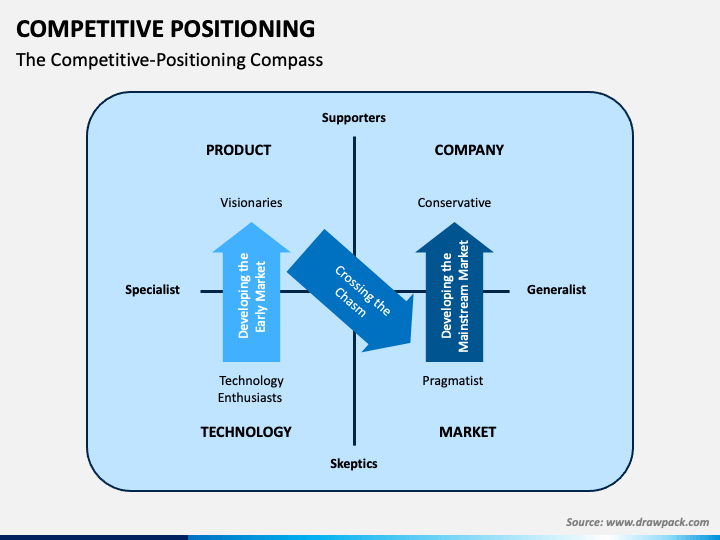 COMPETITIVE POSITIONING

The Competitive-Positioning Compass

Supporters

PRODUCT

COMPANY

Visionaries

Conservative

Specialist

Developing the Early Market

Crossing the Chasm

Developing the Mainstream Market

Generalist

Technology Enthusiasts

Pragmatist

TECHNOLOGY

MARKET

Skeptics

Source: www.drawpack.com